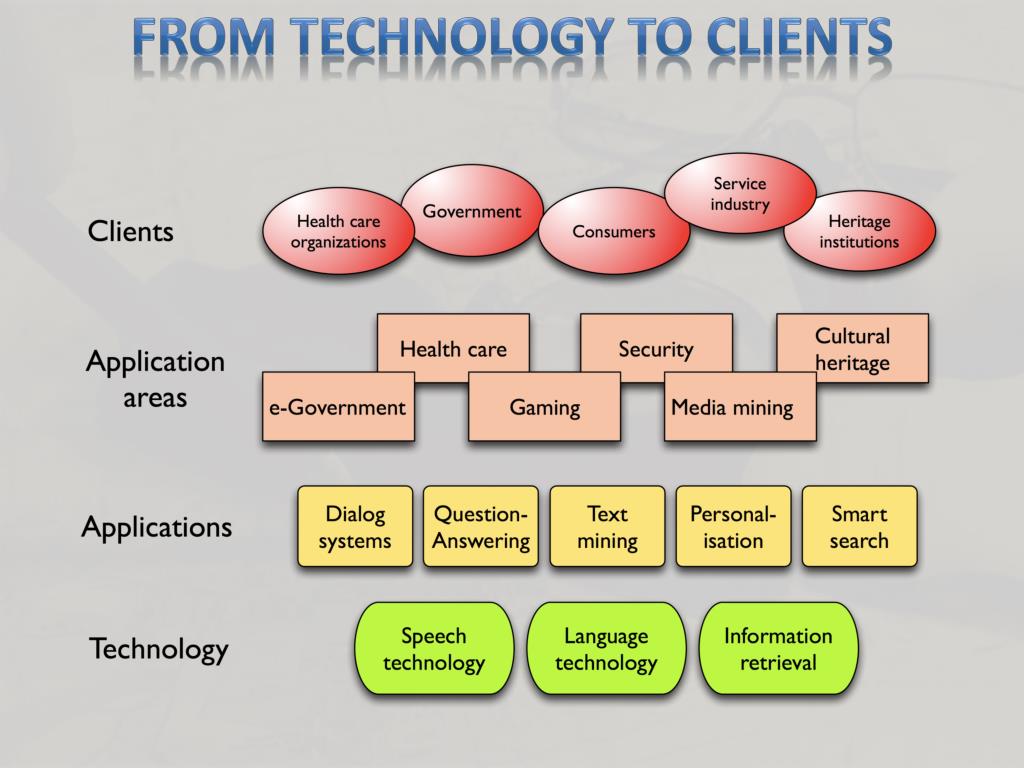 FROM TECHNOLOGY TO CLIENTS

Clients

Health care organizations

Government

Consumers

Service industry

Heritage institutions

Application areas

Health care

Security

Cultural heritage

e-Government

Gaming

Media mining

Applications

Dialog systems

Question-Answering

Text mining

Personal-isation

Smart search

Technology

Speech technology

Language technology

Information retrieval